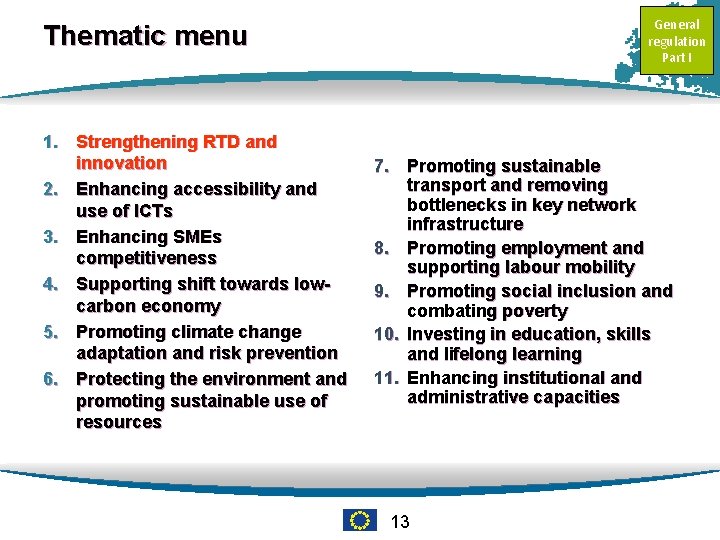 Thematic menu

General regulation Part I

1. Strengthening RTD and innovation
2. Enhancing accessibility and use of ICTs
3. Enhancing SMEs competitiveness
4. Supporting shift towards low-carbon economy
5. Promoting climate change adaptation and risk prevention
6. Protecting the environment and promoting sustainable use of resources

7. Promoting sustainable transport and removing bottlenecks in key network infrastructure
8. Promoting employment and supporting labour mobility
9. Promoting social inclusion and combating poverty
10. Investing in education, skills and lifelong learning
11. Enhancing institutional and administrative capacities

13